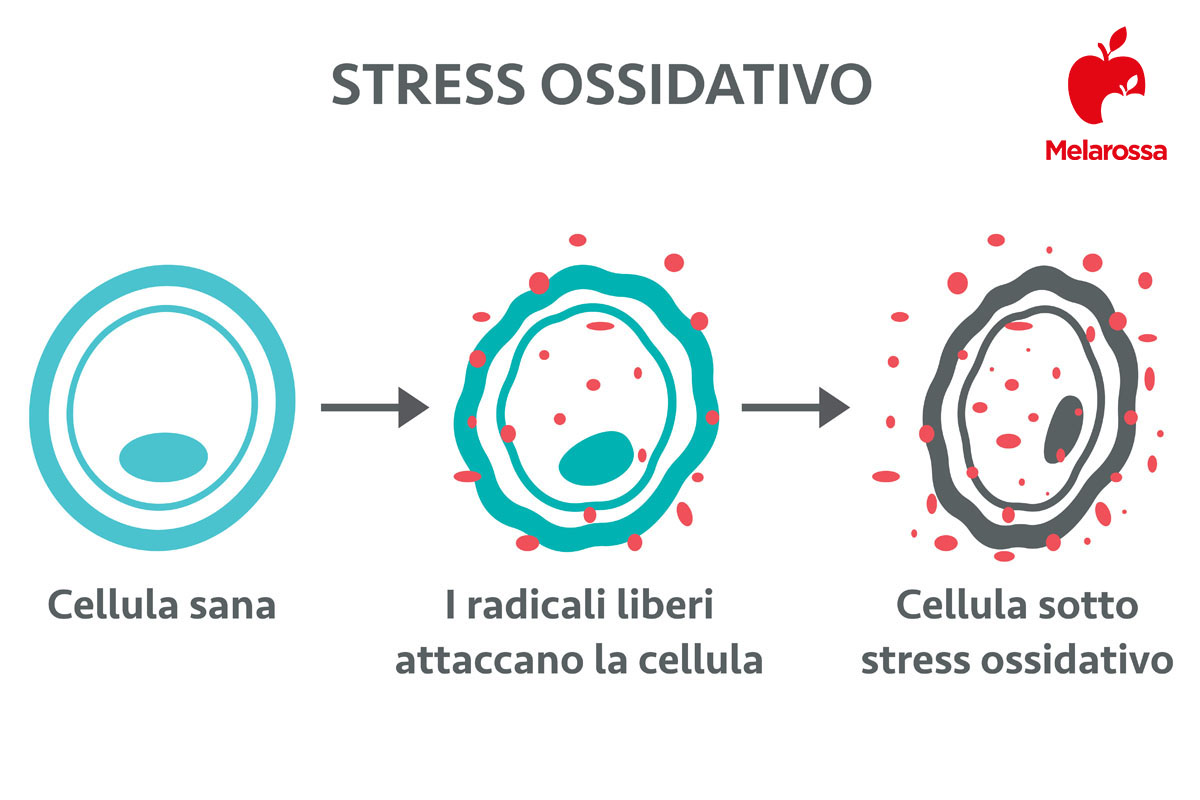 STRESS OSSIDATIVO

Melarossa

Cellula sana

I radicali liberi attaccano la cellula

Cellula sotto stress ossidativo